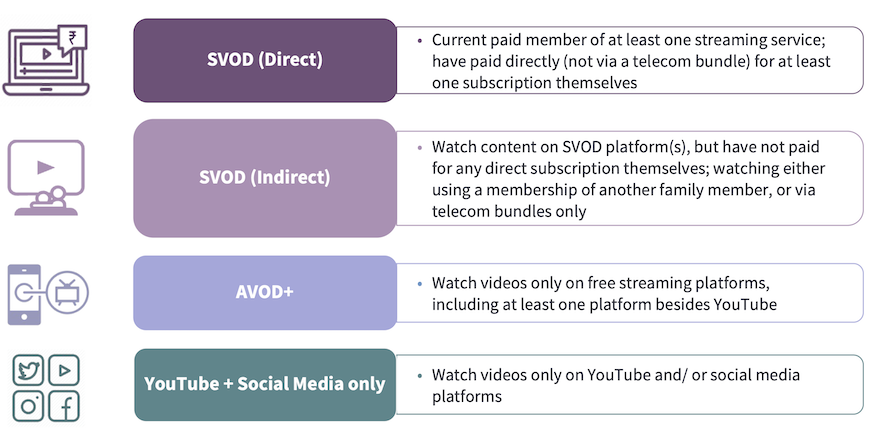 ₹

SVOD (Direct)

• Current paid member of at least one streaming service; have paid directly (not via a telecom bundle) for at least one subscription themselves

SVOD (Indirect)

• Watch content on SVOD platform(s), but have not paid for any direct subscription themselves; watching either using a membership of another family member, or via telecom bundles only

AVOD+

• Watch videos only on free streaming platforms, including at least one platform besides YouTube

YouTube + Social Media only

• Watch videos only on YouTube and/ or social media platforms